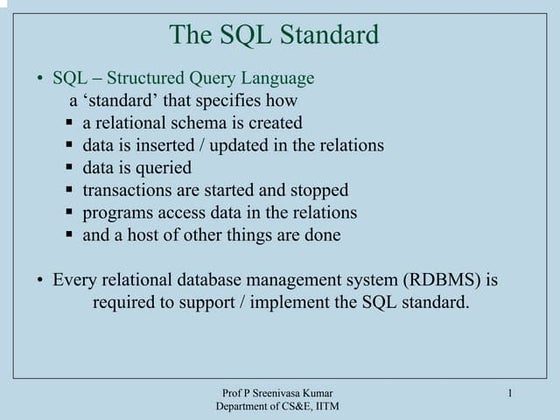 The SQL Standard

• SQL – Structured Query Language
a ‘standard’ that specifies how
▪ a relational schema is created
▪ data is inserted / updated in the relations
▪ data is queried
▪ transactions are started and stopped
▪ programs access data in the relations
▪ and a host of other things are done

• Every relational database management system (RDBMS) is required to support / implement the SQL standard.

Prof P Sreenivasa Kumar
Department of CS&E, IITM

1